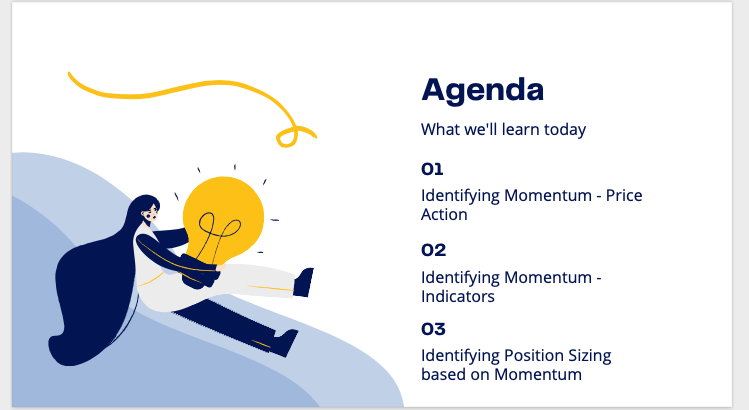 Agenda

What we'll learn today

01

Identifying Momentum - Price Action

02

Identifying Momentum - Indicators

03

Identifying Position Sizing based on Momentum